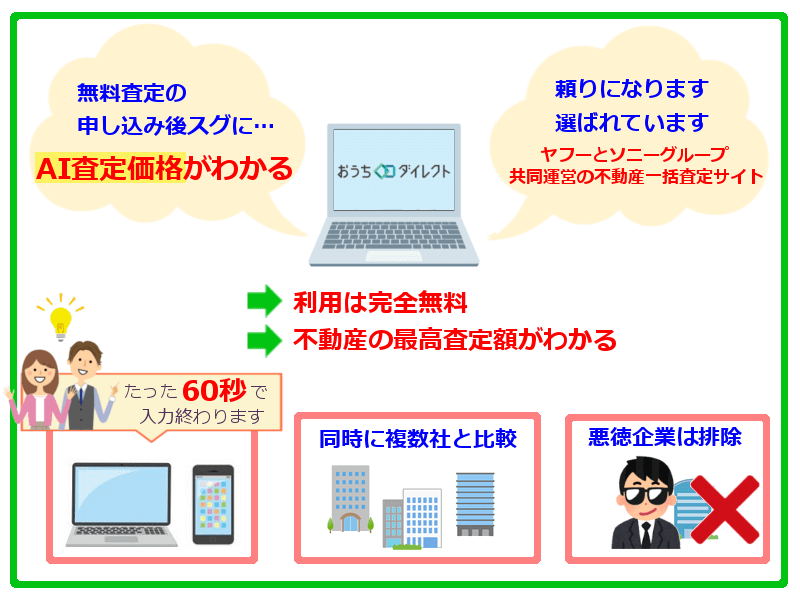 無料査定の
申し込み後スグに…
AI査定価格がわかる

おうちダイレクト

頼りになります
選ばれています
ヤフーとソニーグループ
共同運営の不動産一括査定サイト

利用は完全無料
不動産の最高査定額がわかる

たった60秒で
入力終わります

同時に複数社と比較

悪徳企業は排除